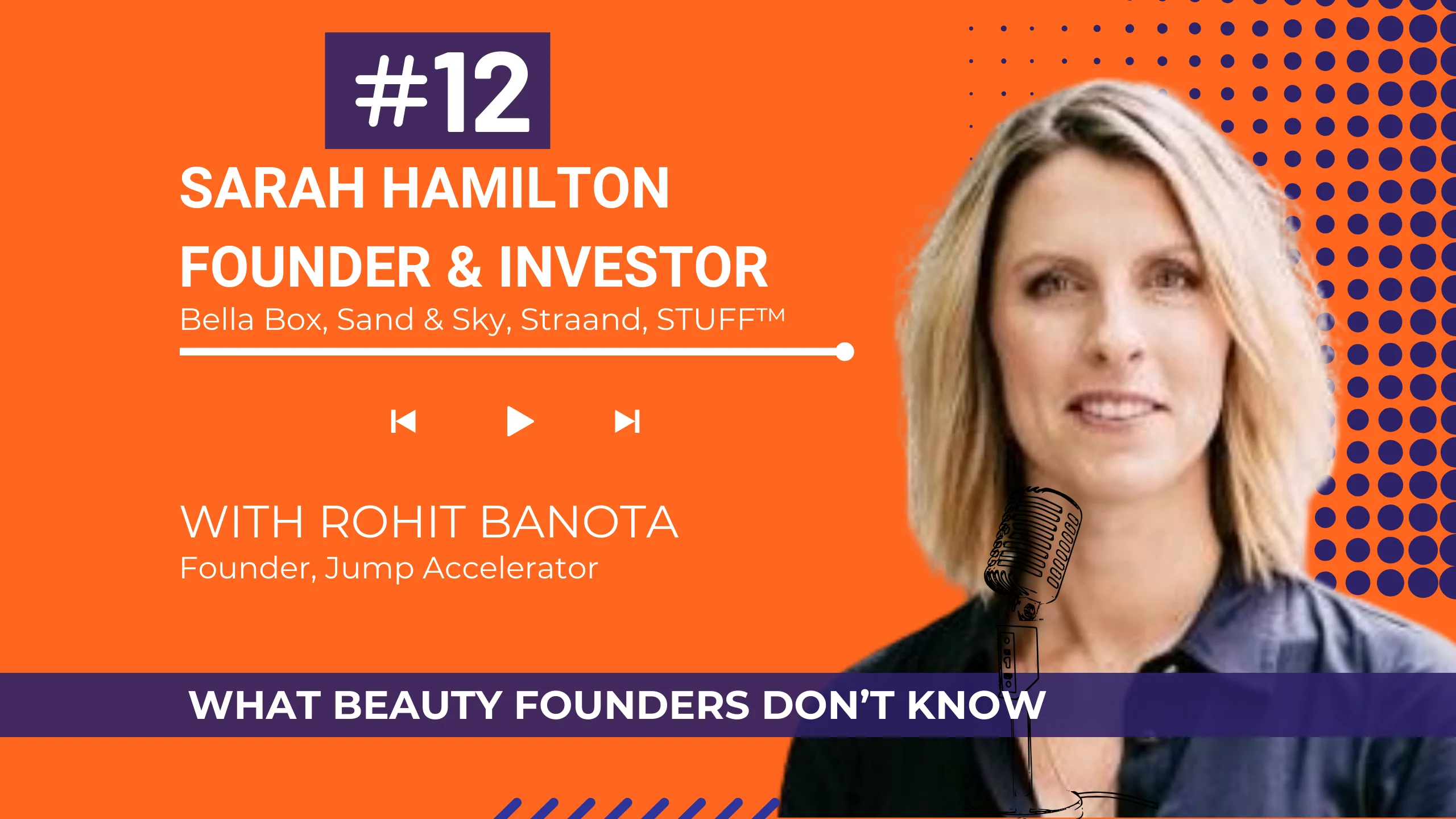 #12

SARAH HAMILTON
FOUNDER & INVESTOR

Bella Box, Sand & Sky, Straand, STUFF™

WITH ROHIT BANOTA
Founder, Jump Accelerator

WHAT BEAUTY FOUNDERS DON'T KNOW